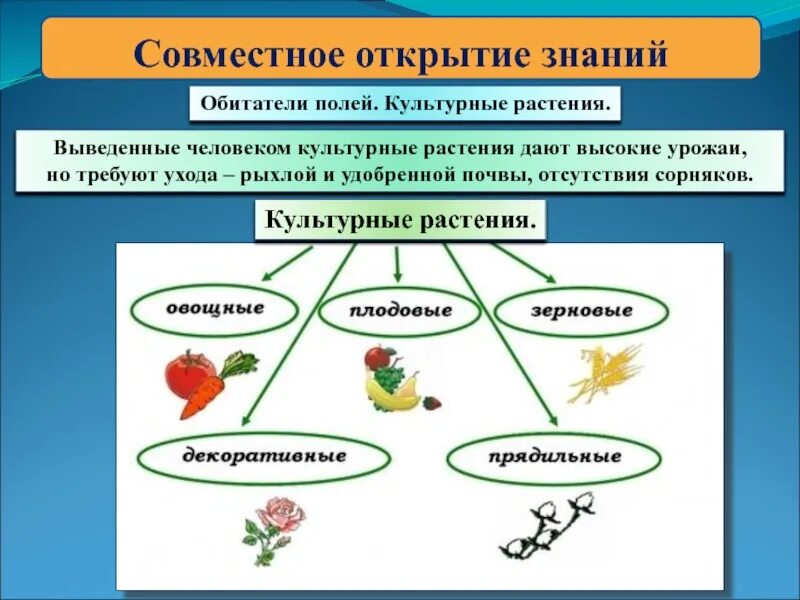 Совместное открытие знаний

Обитатели полей. Культурные растения.

Выведенные человеком культурные растения дают высокие урожаи, но требуют ухода – рыхлой и удобренной почвы, отсутствия сорняков.

Культурные растения.

овощные

плодовые

зерновые

декоративные

прядильные